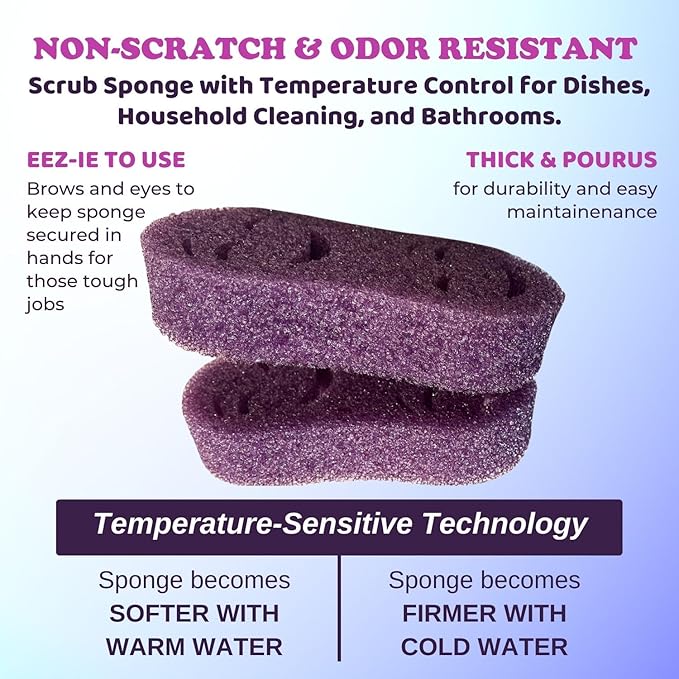 NON-SCRATCH & ODOR RESISTANT

Scrub Sponge with Temperature Control for Dishes, Household Cleaning, and Bathrooms.

EEZ-IE TO USE

Brows and eyes to keep sponge secured in hands for those tough jobs

THICK & POURUS

for durability and easy maintainenance

Temperature-Sensitive Technology

Sponge becomes SOFTER WITH WARM WATER

Sponge becomes FIRMER WITH COLD WATER